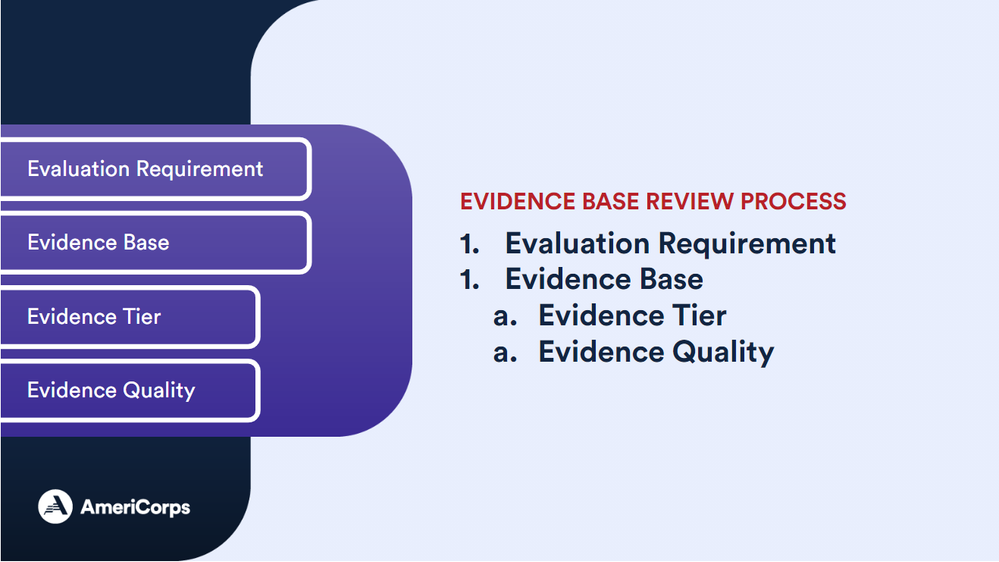 Evaluation Requirement

Evidence Base

Evidence Tier

Evidence Quality

AmeriCorps

EVIDENCE BASE REVIEW PROCESS

1. Evaluation Requirement
1. Evidence Base
a. Evidence Tier
a. Evidence Quality